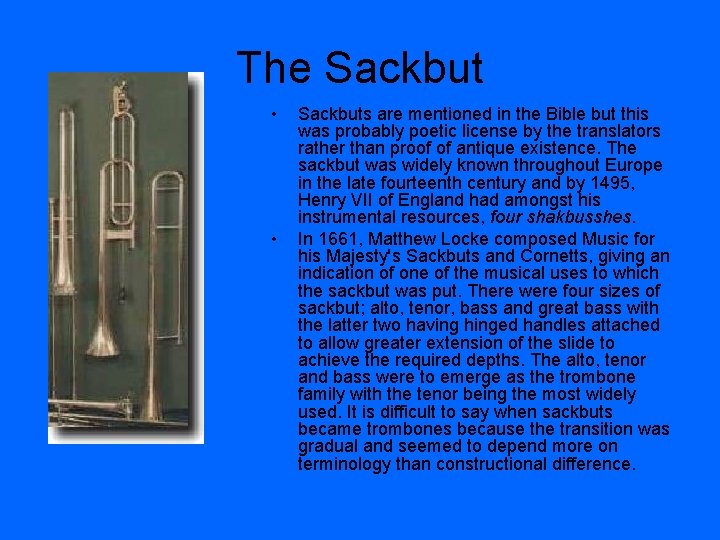 The Sackbut

• Sackbuts are mentioned in the Bible but this was probably poetic license by the translators rather than proof of antique existence. The sackbut was widely known throughout Europe in the late fourteenth century and by 1495, Henry VII of England had amongst his instrumental resources, four shakbusshes.

• In 1661, Matthew Locke composed Music for his Majesty's Sackbuts and Cornetts, giving an indication of one of the musical uses to which the sackbut was put. There were four sizes of sackbut; alto, tenor, bass and great bass with the latter two having hinged handles attached to allow greater extension of the slide to achieve the required depths. The alto, tenor and bass were to emerge as the trombone family with the tenor being the most widely used. It is difficult to say when sackbuts became trombones because the transition was gradual and seemed to depend more on terminology than constructional difference.